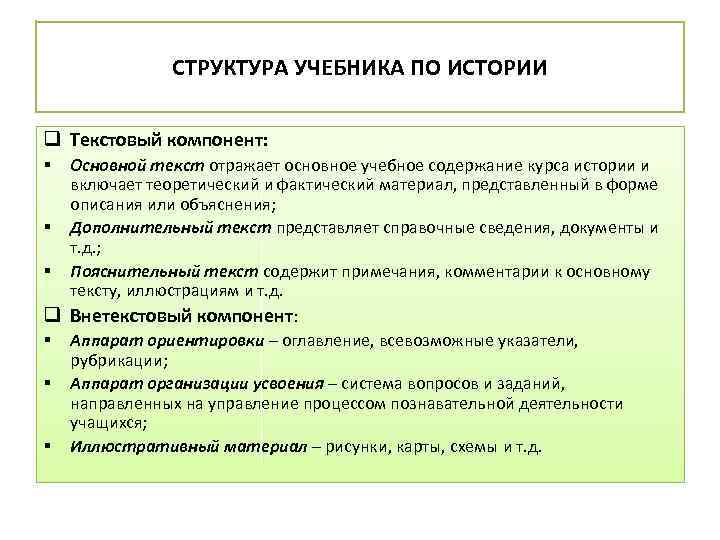 СТРУКТУРА УЧЕБНИКА ПО ИСТОРИИ

❑ Текстовый компонент:

▪ Основной текст отражает основное учебное содержание курса истории и включает теоретический и фактический материал, представленный в форме описания или объяснения;

▪ Дополнительный текст представляет справочные сведения, документы и т.д.;

▪ Пояснительный текст содержит примечания, комментарии к основному тексту, иллюстрациям и т.д.

❑ Внетекстовый компонент:

▪ Аппарат ориентировки – оглавление, всевозможные указатели, рубрикации;

▪ Аппарат организации усвоения – система вопросов и заданий, направленных на управление процессом познавательной деятельности учащихся;

▪ Иллюстративный материал – рисунки, карты, схемы и т.д.